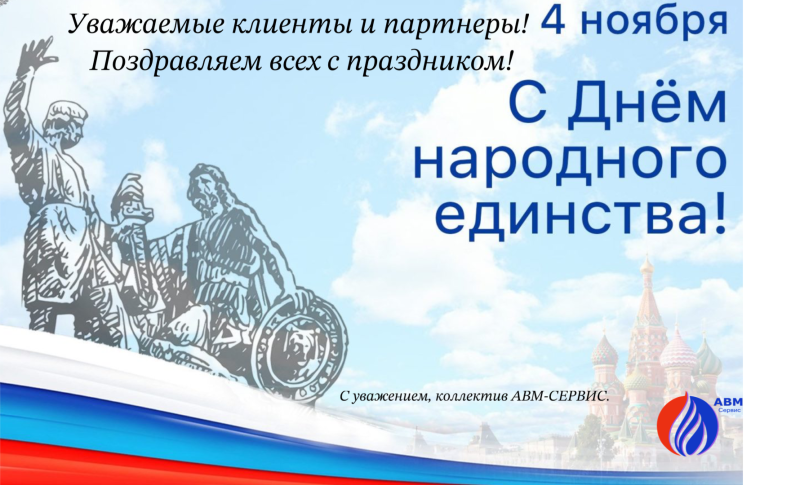 Уважаемые клиенты и партнеры! 4 ноября
Поздравляем всех с праздником!

С Днём народного единства!

С уважением, коллектив АВМ-СЕРВИС.

АВМ
Сервис